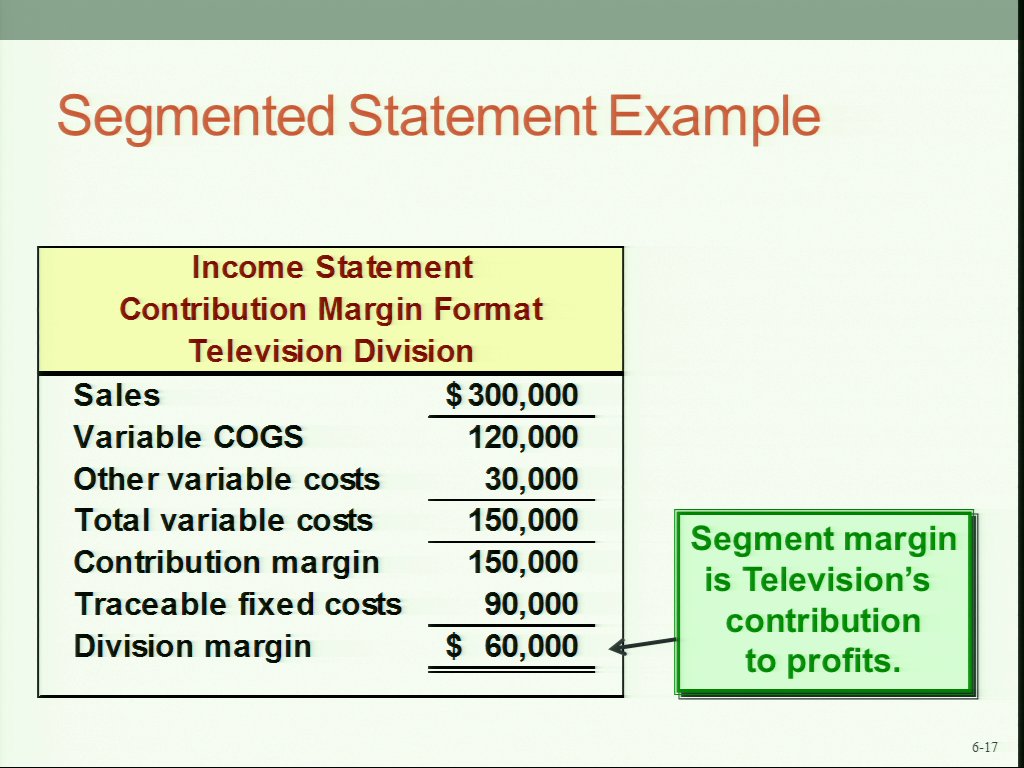 Segmented Statement Example

Income Statement
Contribution Margin Format
Television Division

| | |
|---|---|
| Sales | \$ 300,000 |
| Variable COGS | 120,000 |
| Other variable costs | 30,000 |
| Total variable costs | 150,000 |
| Contribution margin | 150,000 |
| Traceable fixed costs | 90,000 |
| Division margin | \$ 60,000 |

Segment margin is Television's contribution to profits.

6-17